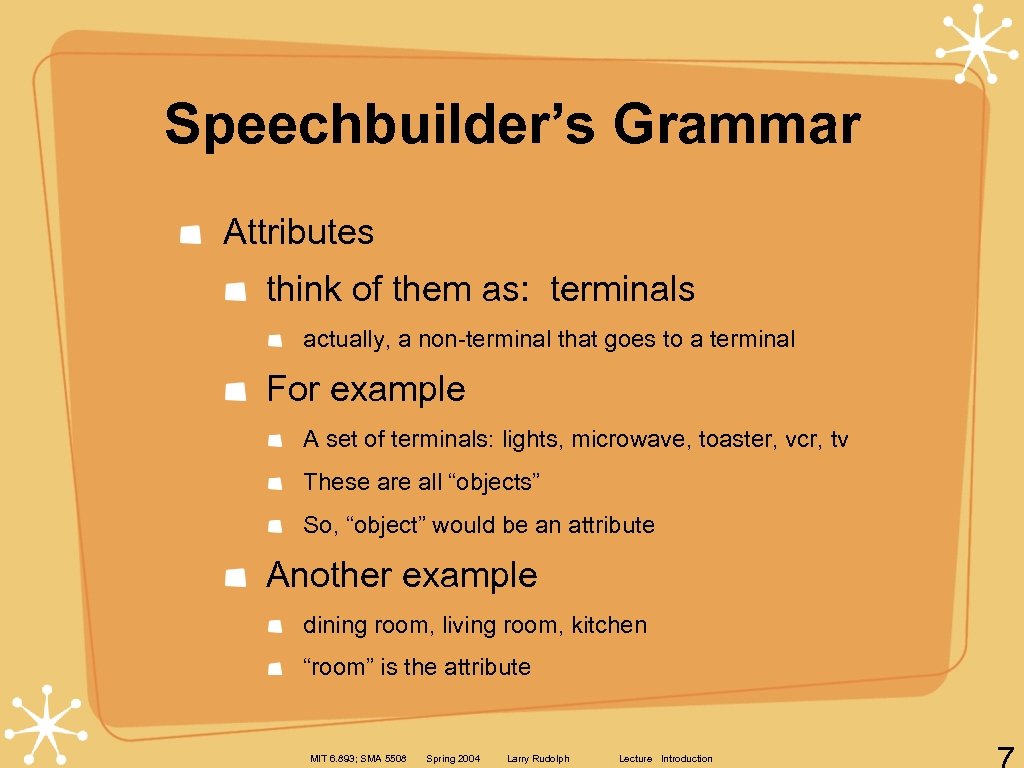 Speechbuilder’s Grammar

Attributes

think of them as: terminals

actually, a non-terminal that goes to a terminal

For example

A set of terminals: lights, microwave, toaster, vcr, tv

These are all “objects”

So, “object” would be an attribute

Another example

dining room, living room, kitchen

“room” is the attribute

MIT 6.893; SMA 5508 Spring 2004 Larry Rudolph Lecture Introduction

7